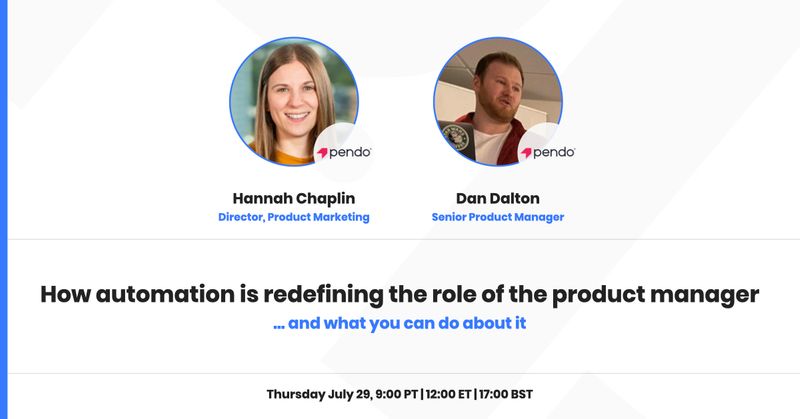 pendo

Hannah Chaplin
Director, Product Marketing

pendo

Dan Dalton
Senior Product Manager

How automation is redefining the role of the product manager
... and what you can do about it

Thursday July 29, 9:00 PT | 12:00 ET | 17:00 BST